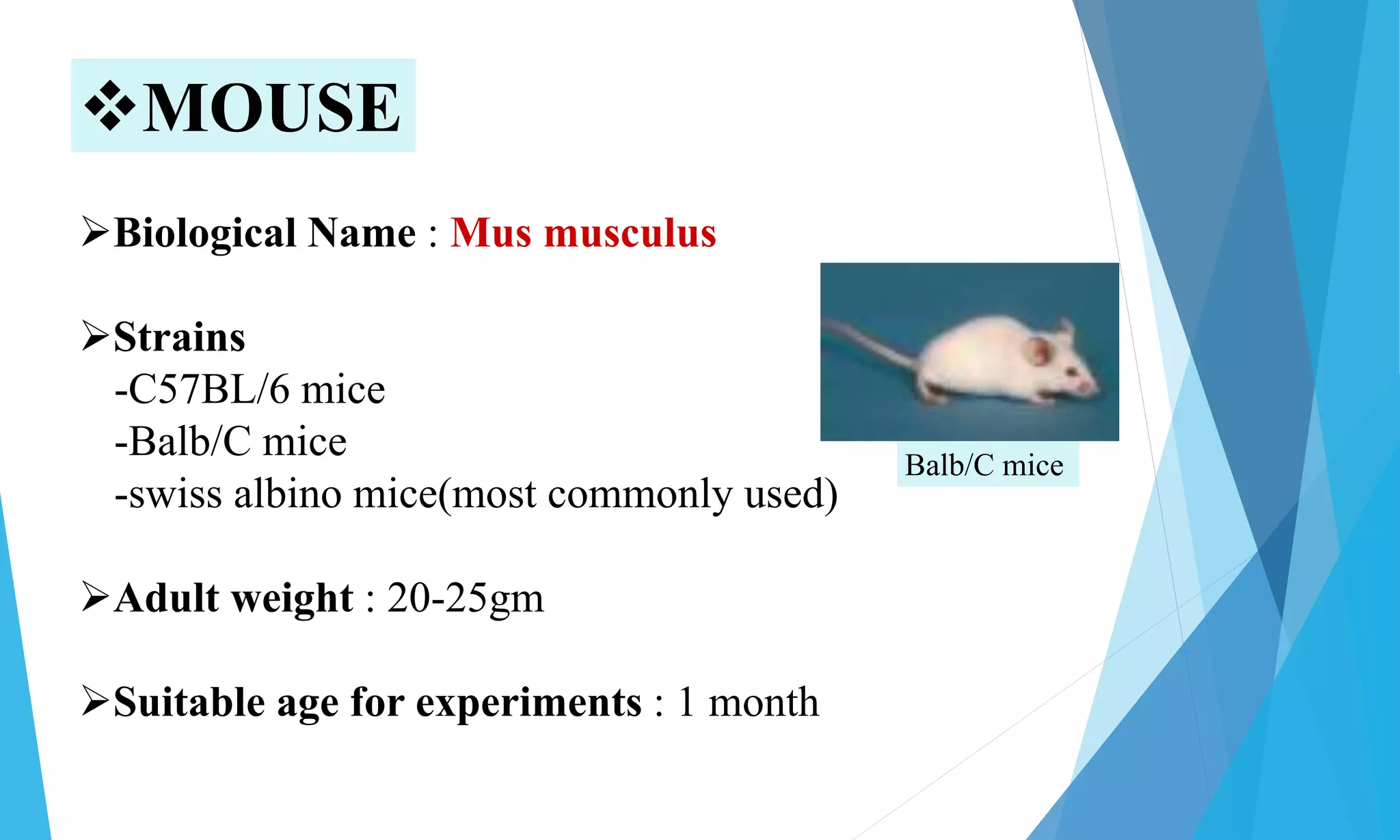 ❖MOUSE

➢Biological Name : Mus musculus

➢Strains
-C57BL/6 mice
-Balb/C mice
-swiss albino mice(most commonly used)

Balb/C mice

➢Adult weight : 20-25gm

➢Suitable age for experiments : 1 month